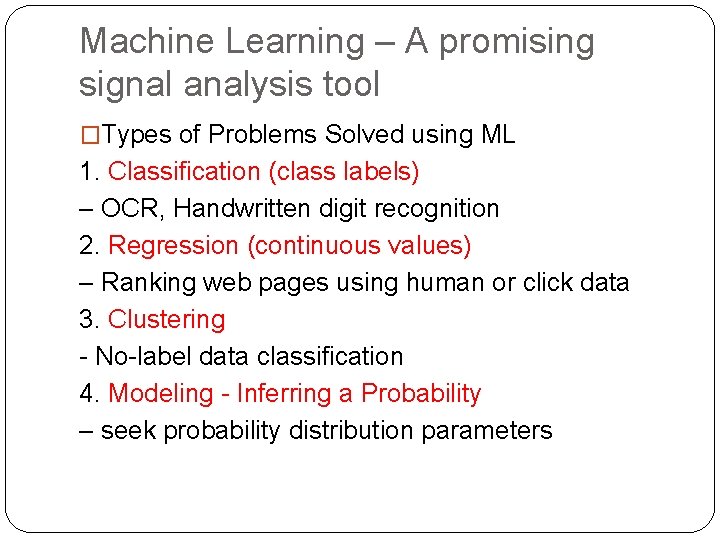 Machine Learning – A promising signal analysis tool

□Types of Problems Solved using ML
1. Classification (class labels)
– OCR, Handwritten digit recognition
2. Regression (continuous values)
– Ranking web pages using human or click data
3. Clustering
- No-label data classification
4. Modeling - Inferring a Probability
– seek probability distribution parameters